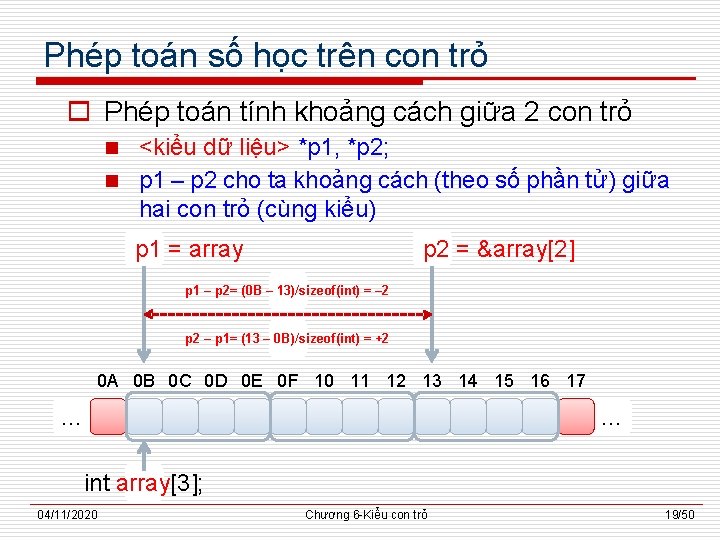 Phép toán số học trên con trỏ

Phép toán tính khoảng cách giữa 2 con trỏ

<kiểu dữ liệu> *p1, *p2;

p1 – p2 cho ta khoảng cách (theo số phần tử) giữa hai con trỏ (cùng kiểu)

p1 = array

p2 = &array[2]

p1 – p2= (0B – 13)/sizeof(int) = –2

p2 – p1= (13 – 0B)/sizeof(int) = +2

0A 0B 0C 0D 0E 0F 10 11 12 13 14 15 16 17

…

…

int array[3];

04/11/2020

Chương 6-Kiểu con trỏ

19/50